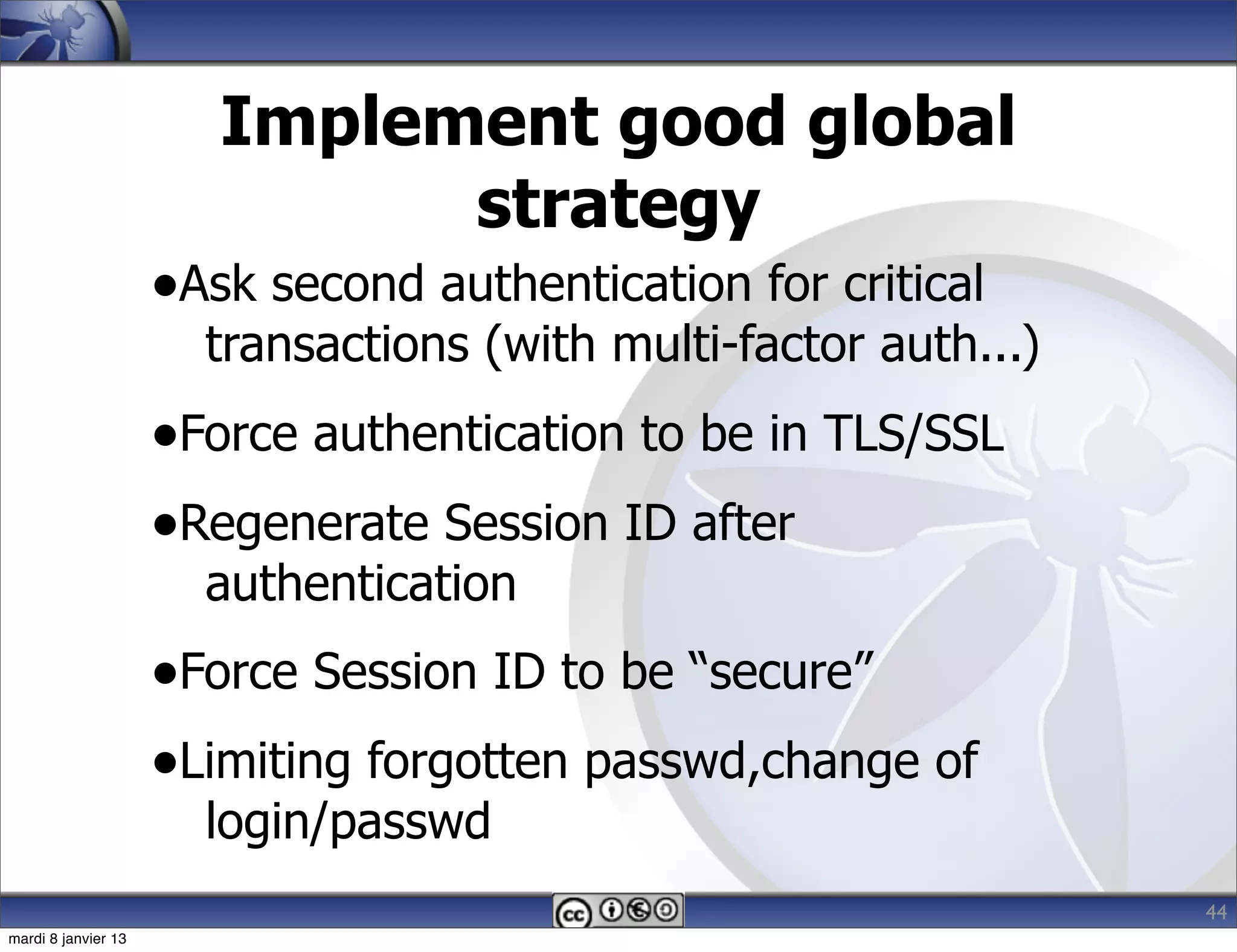 Implement good global strategy

•Ask second authentication for critical transactions (with multi-factor auth...)

•Force authentication to be in TLS/SSL

•Regenerate Session ID after authentication

•Force Session ID to be “secure”

•Limiting forgotten passwd,change of login/passwd

cc

44

mardi 8 janvier 13